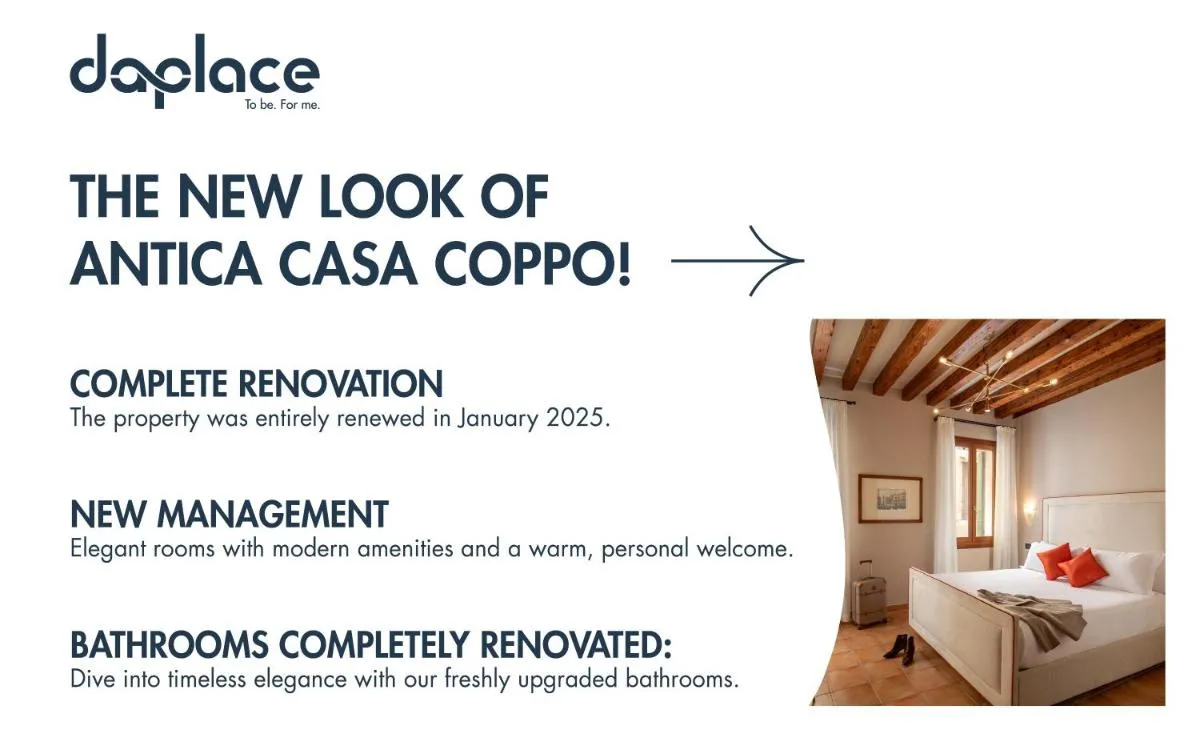 daplace
To be. For me.

THE NEW LOOK OF ANTICA CASA COPPO!

COMPLETE RENOVATION
The property was entirely renewed in January 2025.

NEW MANAGEMENT
Elegant rooms with modern amenities and a warm, personal welcome.

BATHROOMS COMPLETELY RENOVATED:
Dive into timeless elegance with our freshly upgraded bathrooms.